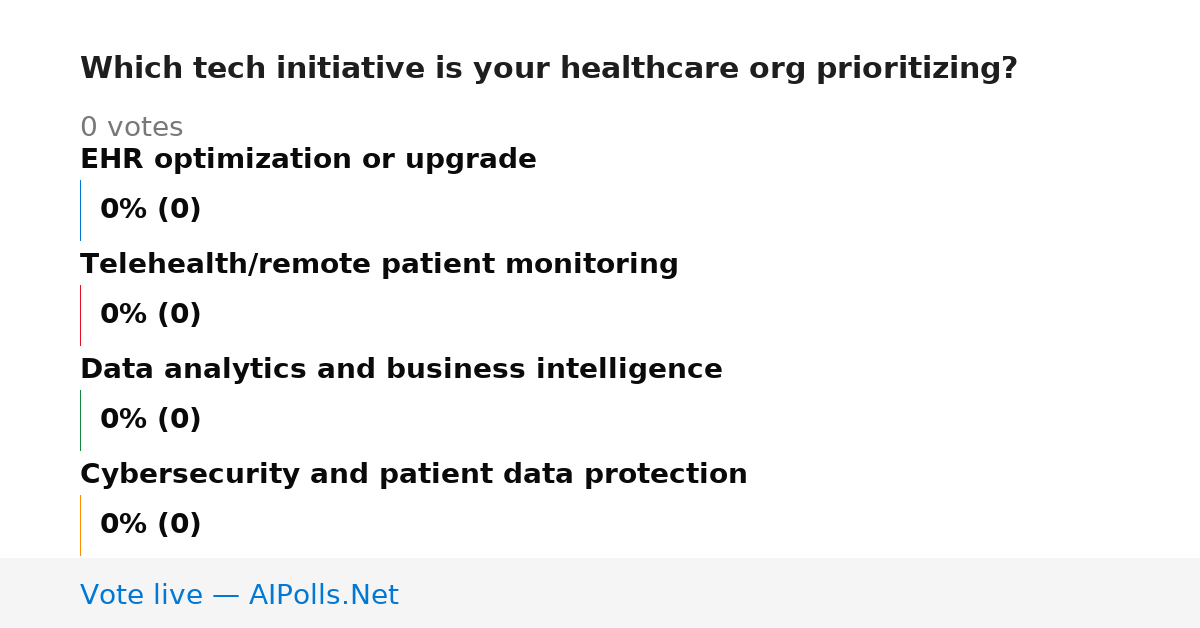 Which tech initiative is your healthcare org prioritizing?

0 votes

EHR optimization or upgrade

0% (0)

Telehealth/remote patient monitoring

0% (0)

Data analytics and business intelligence

0% (0)

Cybersecurity and patient data protection

0% (0)

Vote live — AIPolls.Net